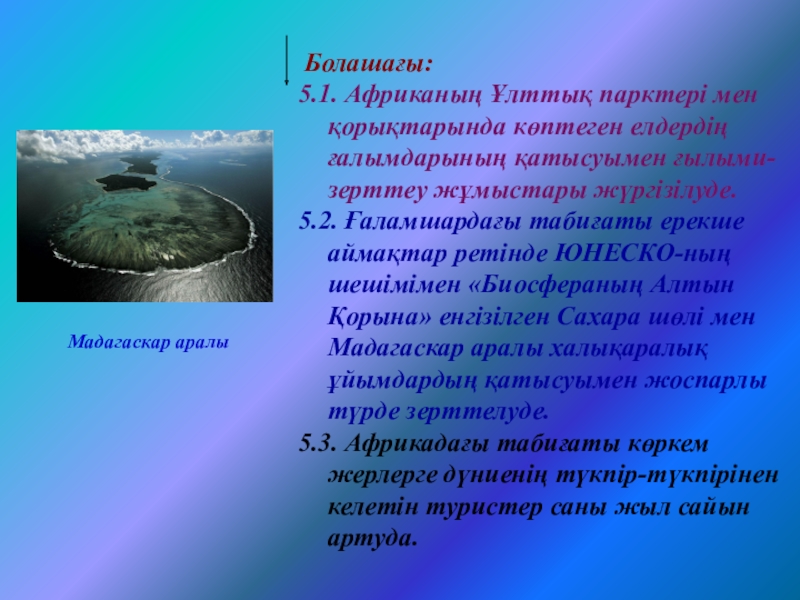 Болашағы:
5.1. Африканың Ұлттық парктері мен қорықтарында көптеген елдердің ғалымдарының қатысуымен ғылыми-зерттеу жұмыстары жүргізілуде.
5.2. Ғаламшардағы табиғаты ерекше аймақтар ретінде ЮНЕСКО-ның шешімімен «Биосфераның Алтын Қорына» енгізілген Сахара шөлі мен Мадагаскар аралы халықаралық ұйымдардың қатысуымен жоспарлы түрде зерттелуде.
5.3. Африкадағы табиғаты көркем жерлерге дүниенің түкпір-түкпірінен келетін туристер саны жыл сайын артуда.

Мадагаскар аралы